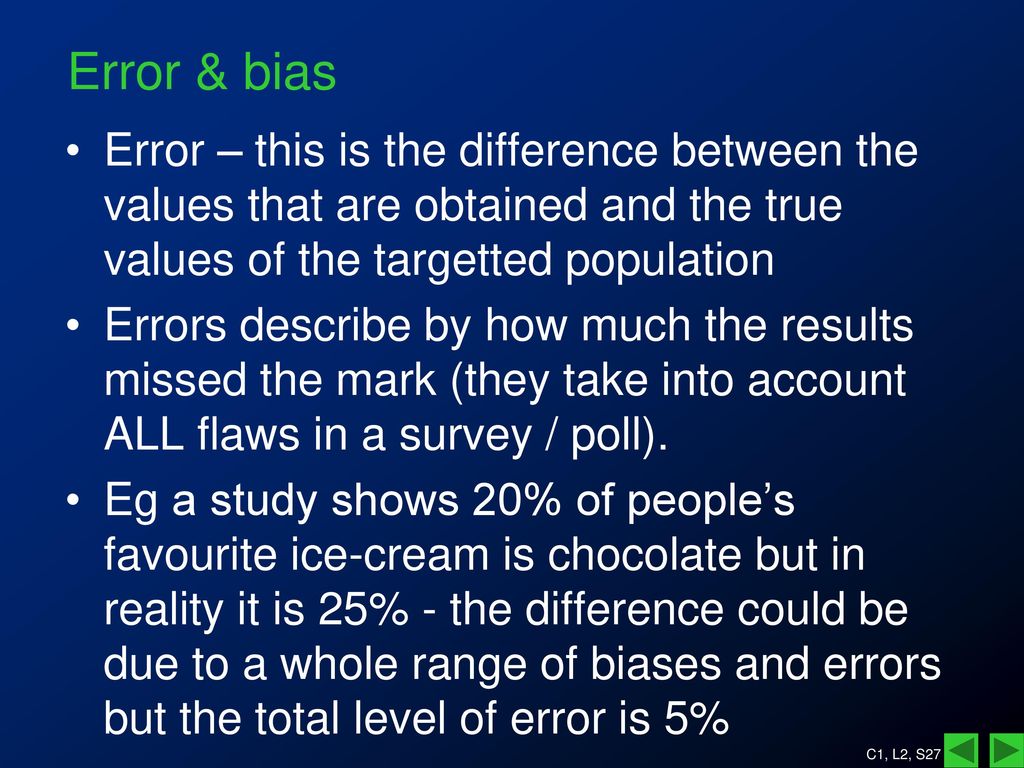 Error & bias

• Error – this is the difference between the values that are obtained and the true values of the targetted population

• Errors describe by how much the results missed the mark (they take into account ALL flaws in a survey / poll).

• Eg a study shows 20% of people's favourite ice-cream is chocolate but in reality it is 25% - the difference could be due to a whole range of biases and errors but the total level of error is 5%

C1, L2, S27